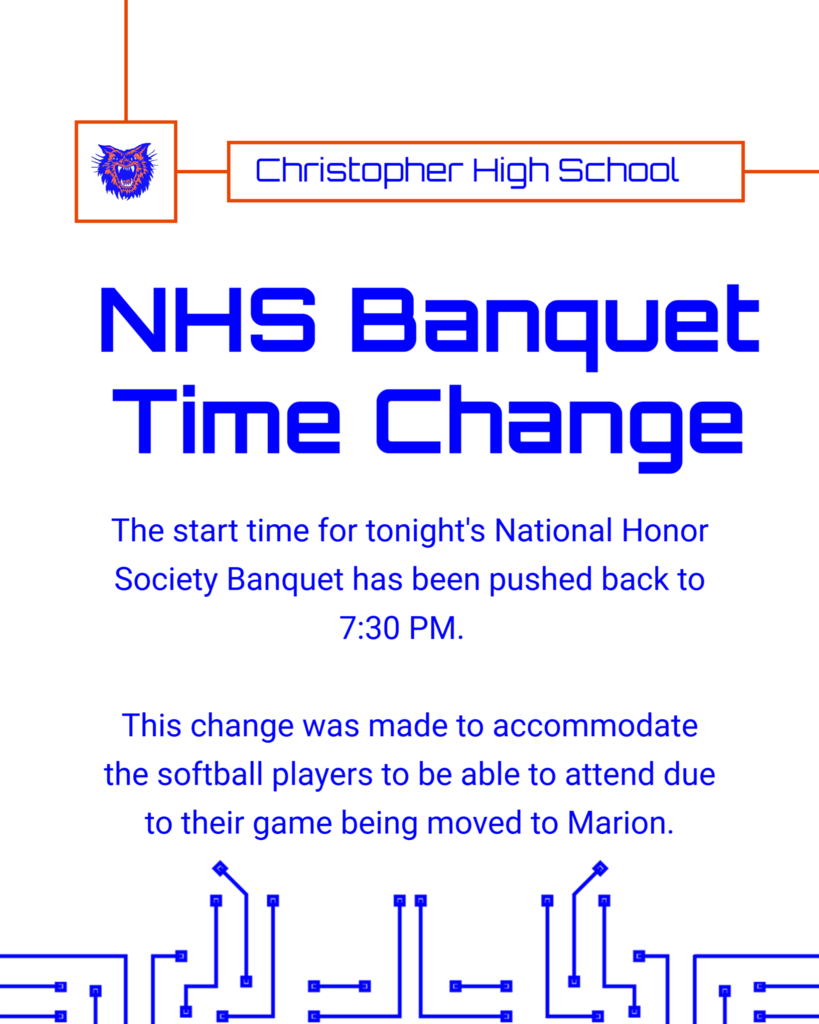 Christopher High School

NHS Banquet Time Change

The start time for tonight's National Honor Society Banquet has been pushed back to 7:30 PM.

This change was made to accommodate the softball players to be able to attend due to their game being moved to Marion.